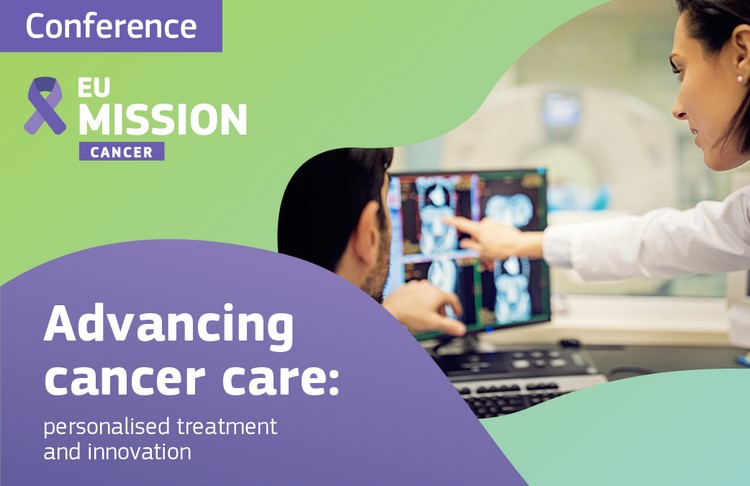 Conference

EU MISSION
CANCER

Advancing cancer care:
personalised treatment and innovation